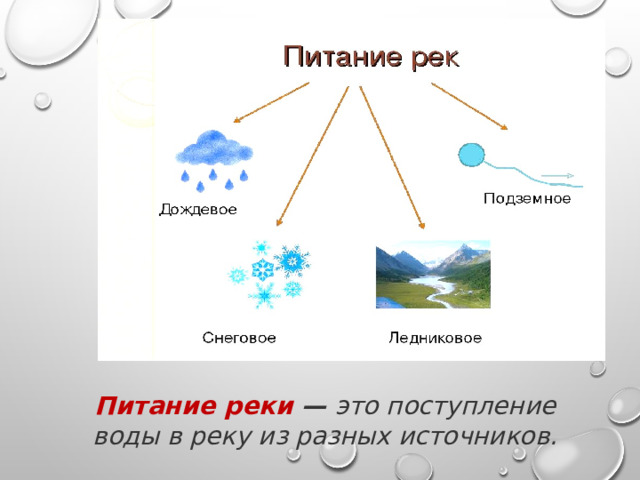 Питание рек

Дождевое

Подземное

Снеговое

Ледниковое

Питание реки — это поступление воды в реку из разных источников.